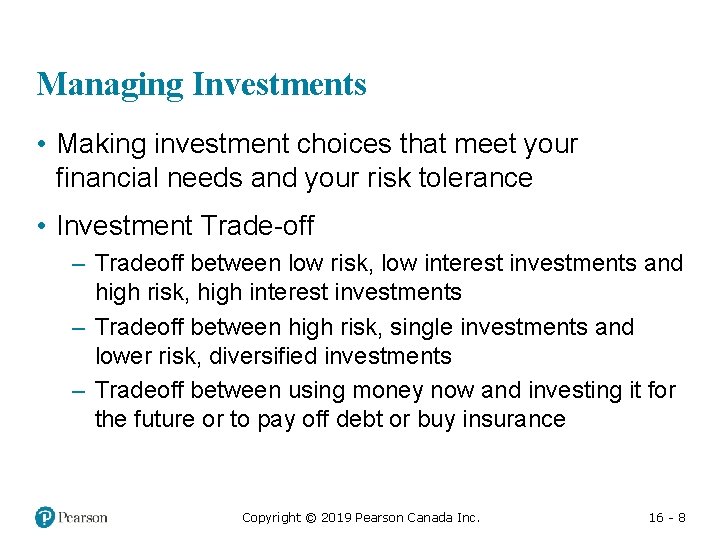 Managing Investments

• Making investment choices that meet your financial needs and your risk tolerance

• Investment Trade-off

– Tradeoff between low risk, low interest investments and high risk, high interest investments

– Tradeoff between high risk, single investments and lower risk, diversified investments

– Tradeoff between using money now and investing it for the future or to pay off debt or buy insurance

Pearson

Copyright © 2019 Pearson Canada Inc.

16 - 8